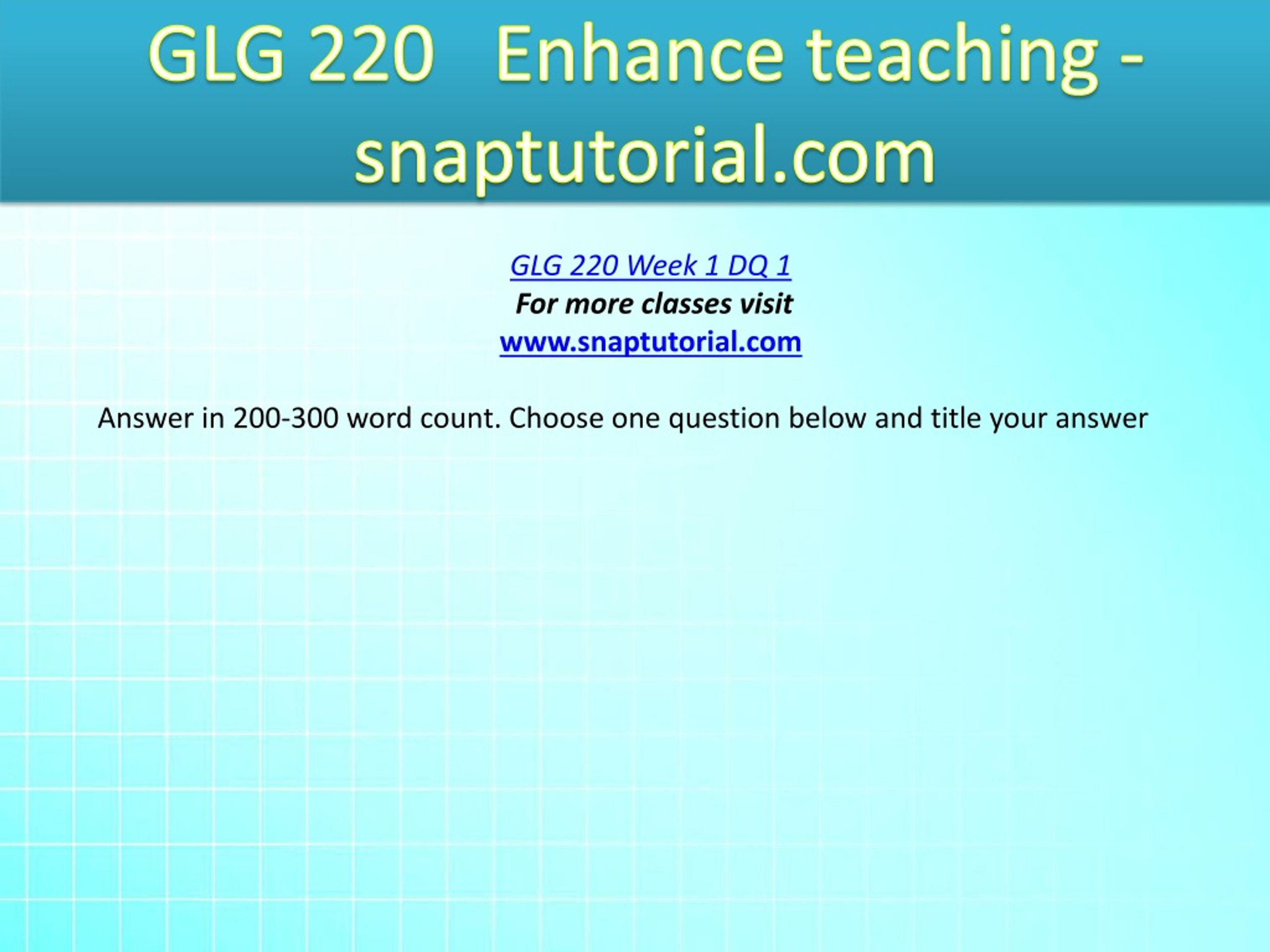 GLG 220 Enhance teaching - snaptutorial.com

GLG 220 Week 1 DQ 1
For more classes visit
www.snaptutorial.com

Answer in 200-300 word count. Choose one question below and title your answer